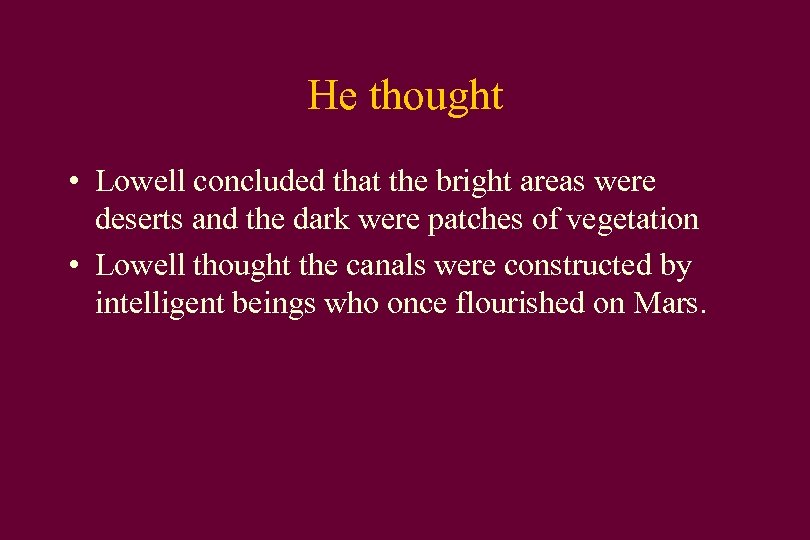 He thought

• Lowell concluded that the bright areas were deserts and the dark were patches of vegetation
• Lowell thought the canals were constructed by intelligent beings who once flourished on Mars.